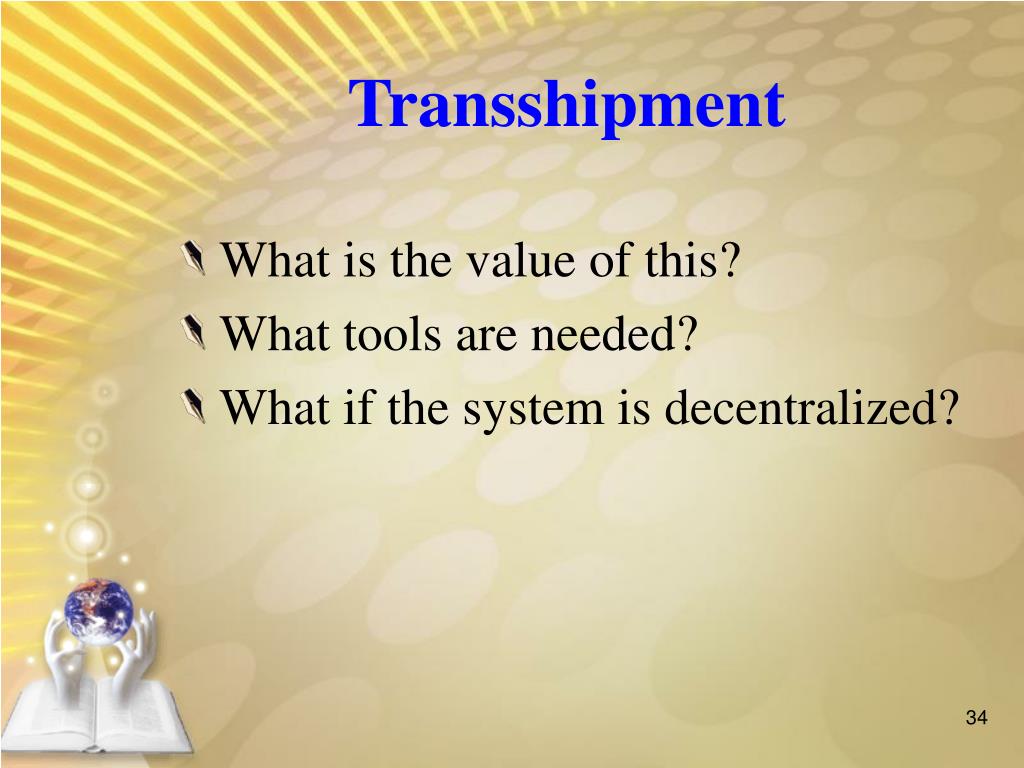 Transshipment

What is the value of this?
What tools are needed?
What if the system is decentralized?

34